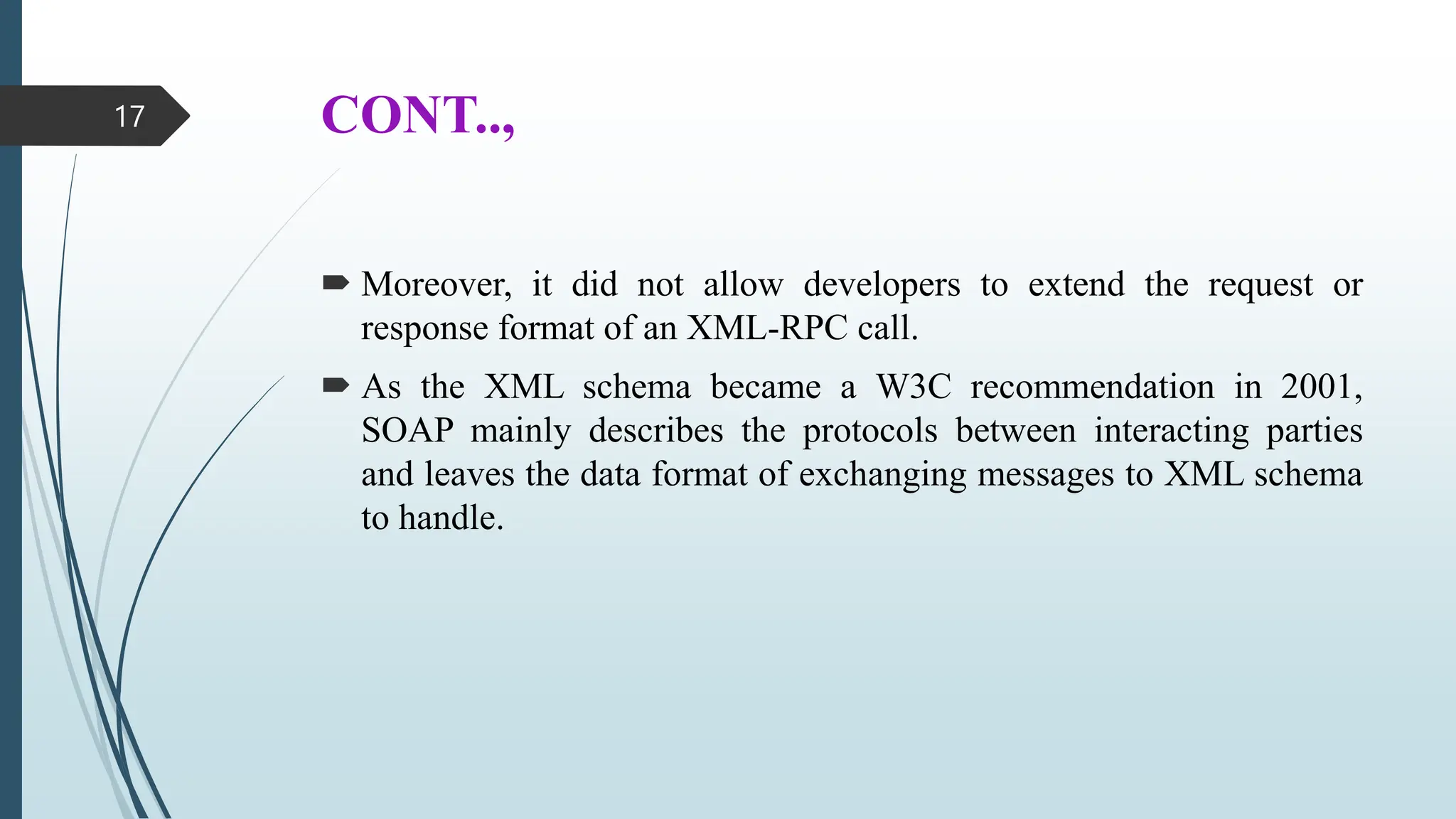 17

CONT..,

Moreover, it did not allow developers to extend the request or response format of an XML-RPC call.

As the XML schema became a W3C recommendation in 2001, SOAP mainly describes the protocols between interacting parties and leaves the data format of exchanging messages to XML schema to handle.